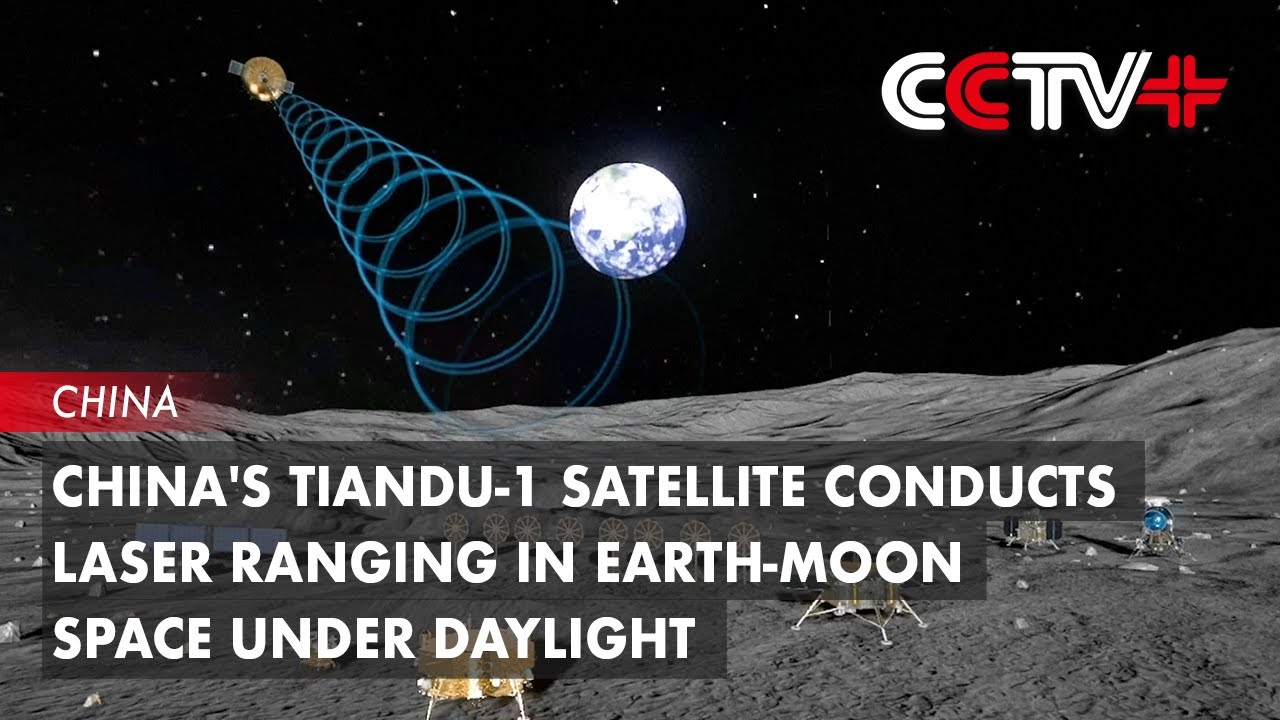 CCTV+

CHINA

CHINA'S TIANDU-1 SATELLITE CONDUCTS LASER RANGING IN EARTH-MOON SPACE UNDER DAYLIGHT